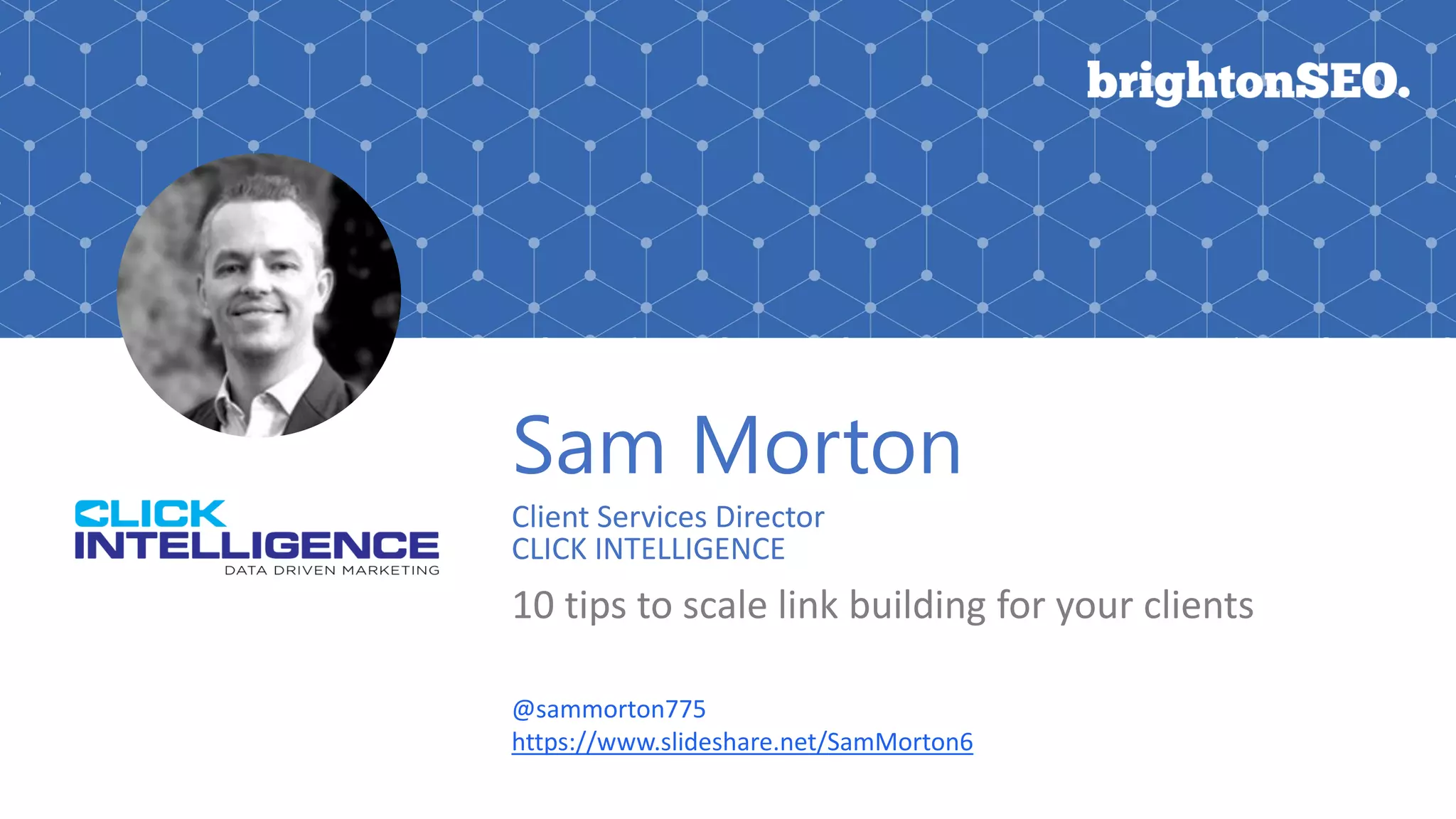 brightonSEO.

CLICK INTELLIGENCE
DATA DRIVEN MARKETING

Sam Morton

Client Services Director
CLICK INTELLIGENCE

10 tips to scale link building for your clients

@sammorton775
https://www.slideshare.net/SamMorton6